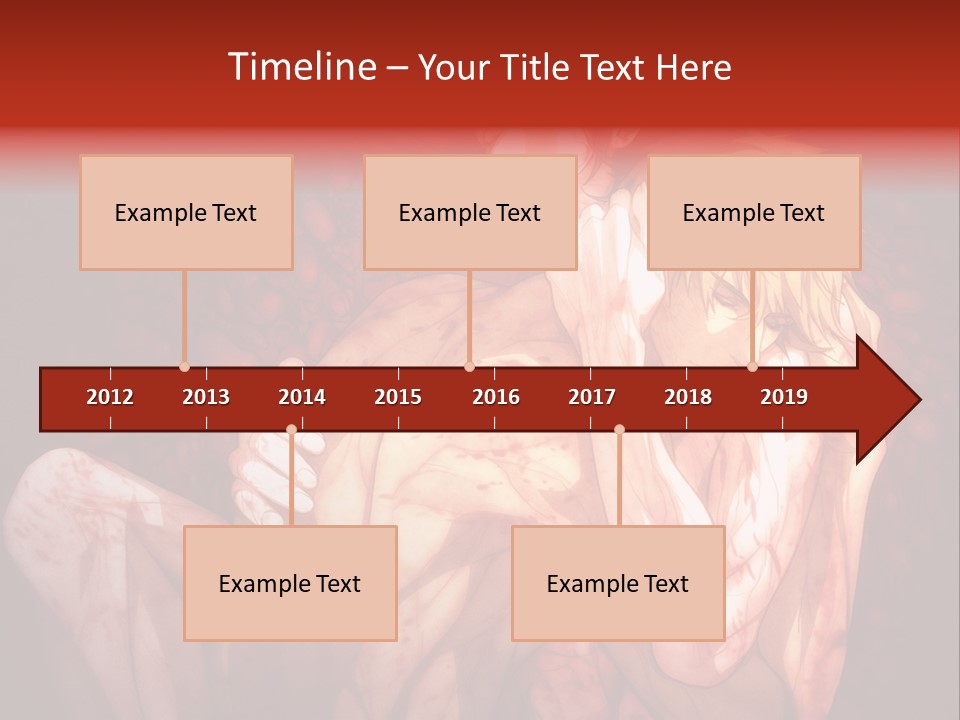 Timeline – Your Title Text Here

Example Text

Example Text

Example Text

2012 2013 2014 2015 2016 2017 2018 2019

Example Text

Example Text